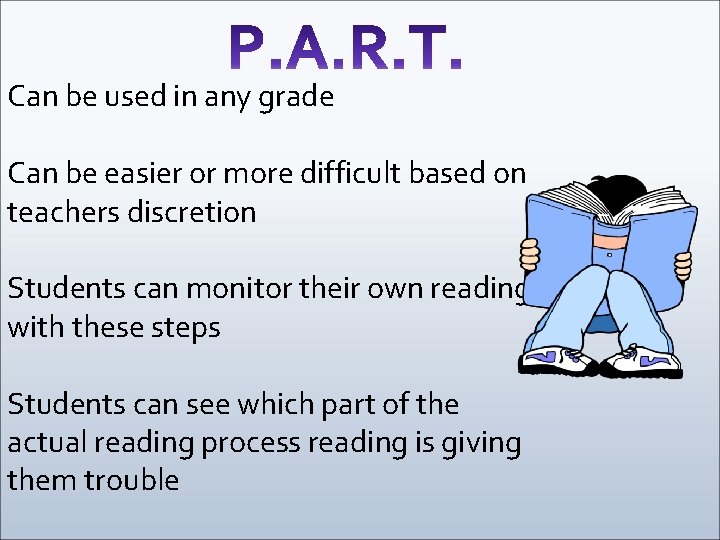 P.A.R.T.

Can be used in any grade

Can be easier or more difficult based on teachers discretion

Students can monitor their own reading with these steps

Students can see which part of the actual reading process reading is giving them trouble